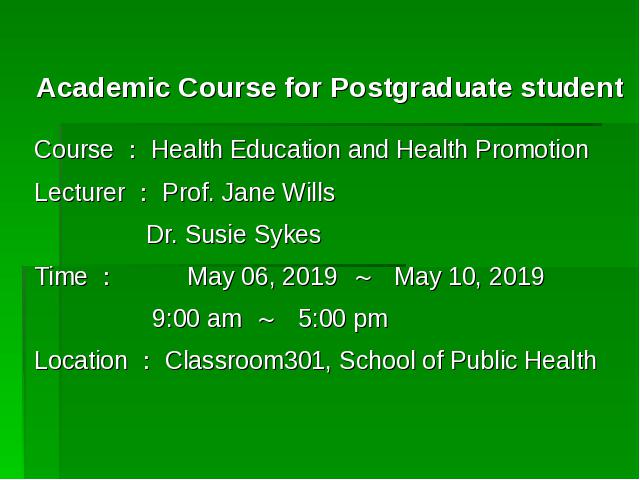 Academic Course for Postgraduate student

Course : Health Education and Health Promotion

Lecturer : Prof. Jane Wills

Dr. Susie Sykes

Time : May 06, 2019 ~ May 10, 2019

9:00 am ~ 5:00 pm

Location : Classroom301, School of Public Health